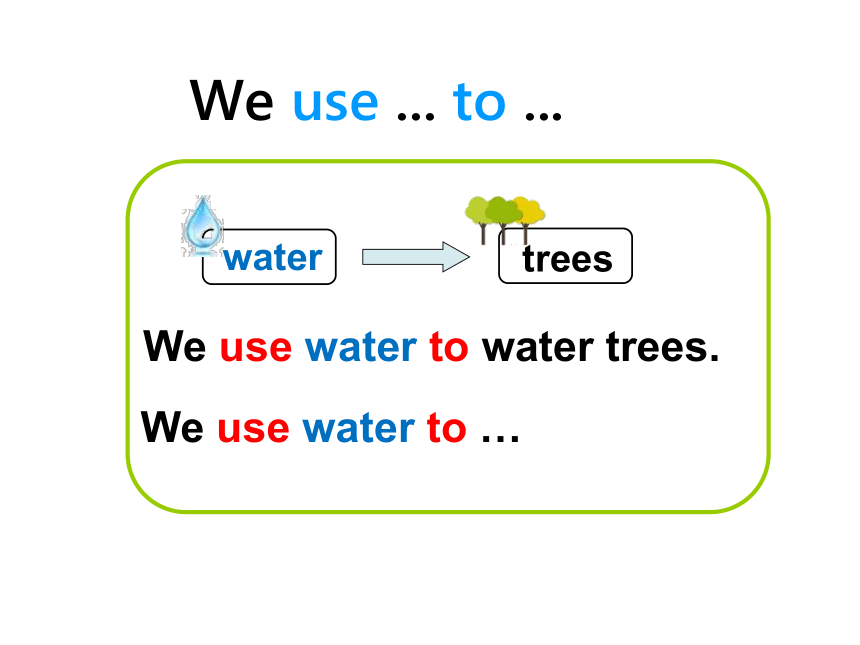 We use ... to ...

water

trees

We use water to water trees.

We use water to …